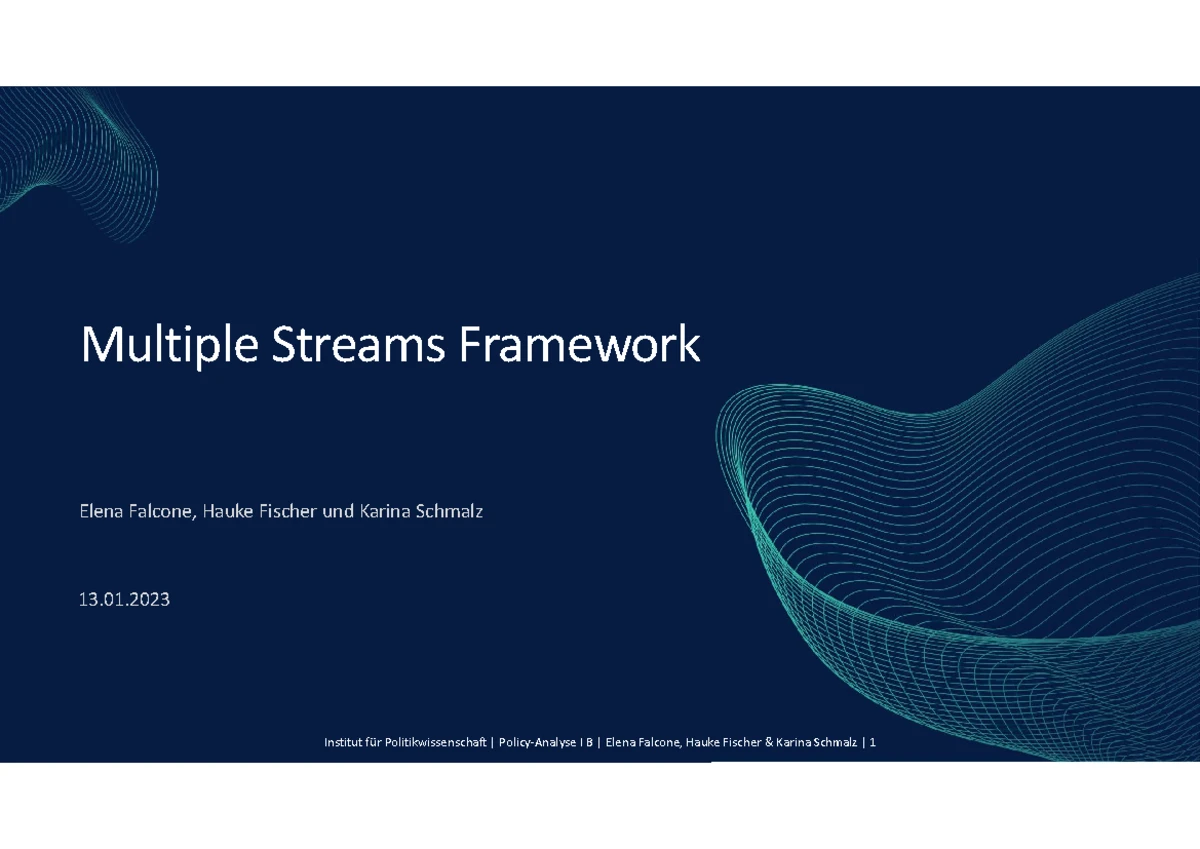 Multiple Streams Framework

Elena Falcone, Hauke Fischer und Karina Schmalz

13.01.2023

Institut für Politikwissenschaft | Policy-Analyse I B | Elena Falcone, Hauke Fischer & Karina Schmalz | 1